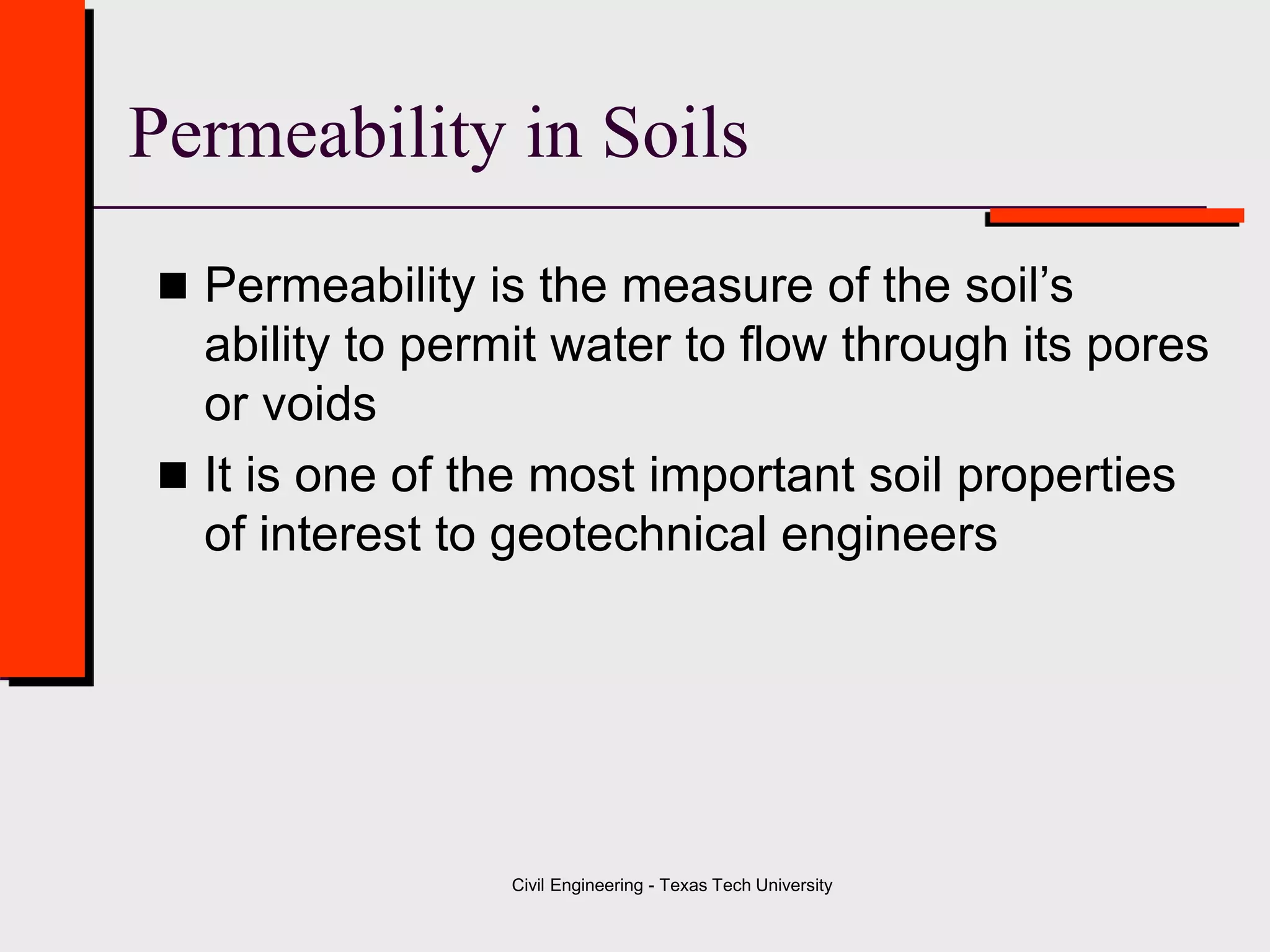 Permeability in Soils

■ Permeability is the measure of the soil’s ability to permit water to flow through its pores or voids

■ It is one of the most important soil properties of interest to geotechnical engineers

Civil Engineering - Texas Tech University